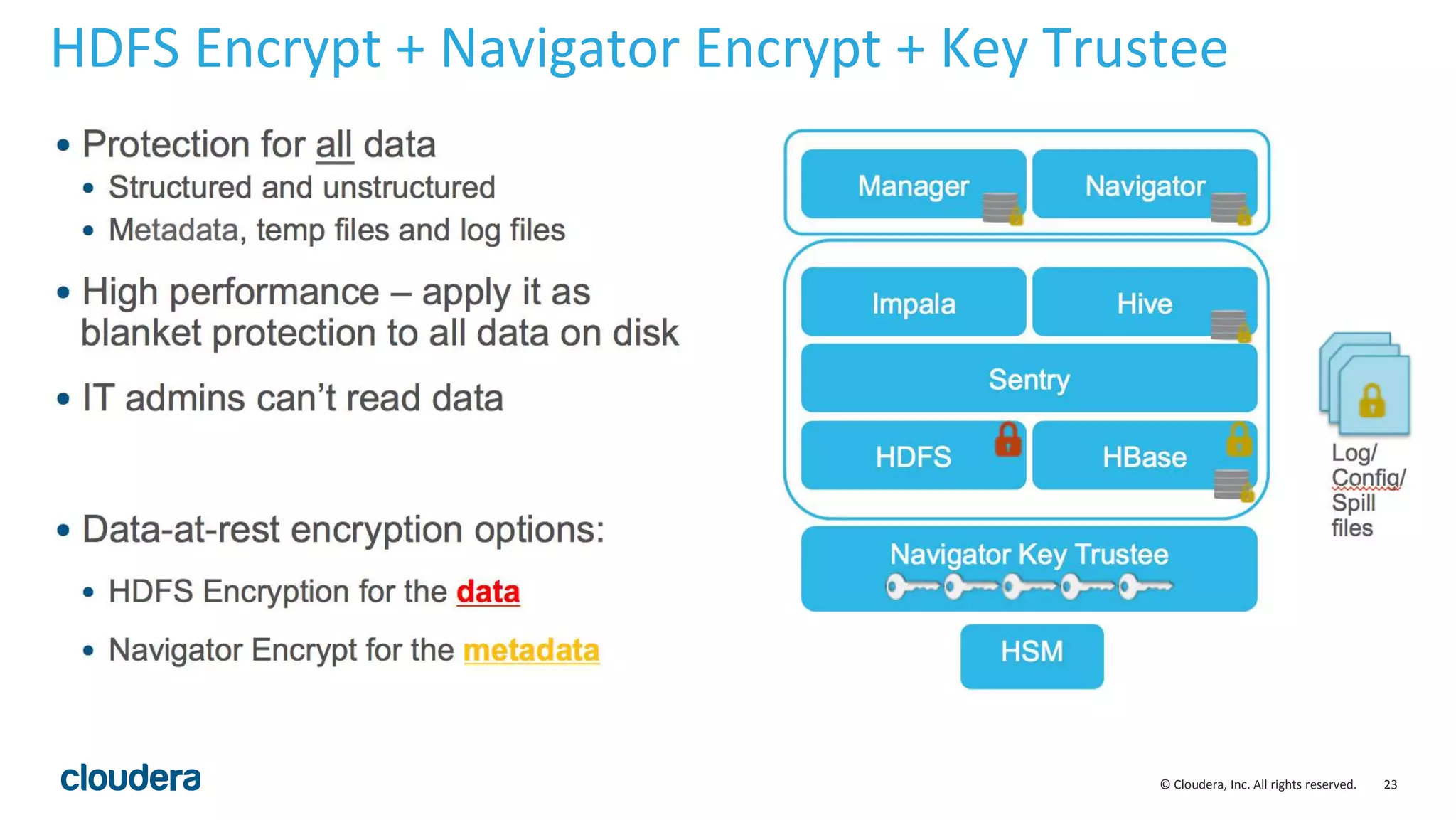 HDFS Encrypt + Navigator Encrypt + Key Trustee

• Protection for all data
  • Structured and unstructured
  • Metadata, temp files and log files

• High performance – apply it as blanket protection to all data on disk

• IT admins can't read data

• Data-at-rest encryption options:
  • HDFS Encryption for the data
  • Navigator Encrypt for the metadata

Manager

Navigator

Impala

Hive

Sentry

HDFS

HBase

Navigator Key Trustee

HSM

Log/ Config/ Spill files

cloudera

© Cloudera, Inc. All rights reserved. 23